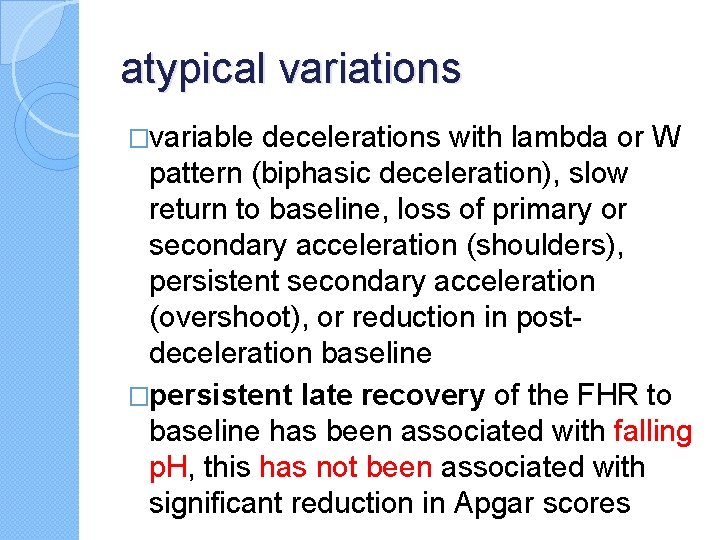 atypical variations

□variable decelerations with lambda or W pattern (biphasic deceleration), slow return to baseline, loss of primary or secondary acceleration (shoulders), persistent secondary acceleration (overshoot), or reduction in post-deceleration baseline

□persistent late recovery of the FHR to baseline has been associated with falling pH, this has not been associated with significant reduction in Apgar scores